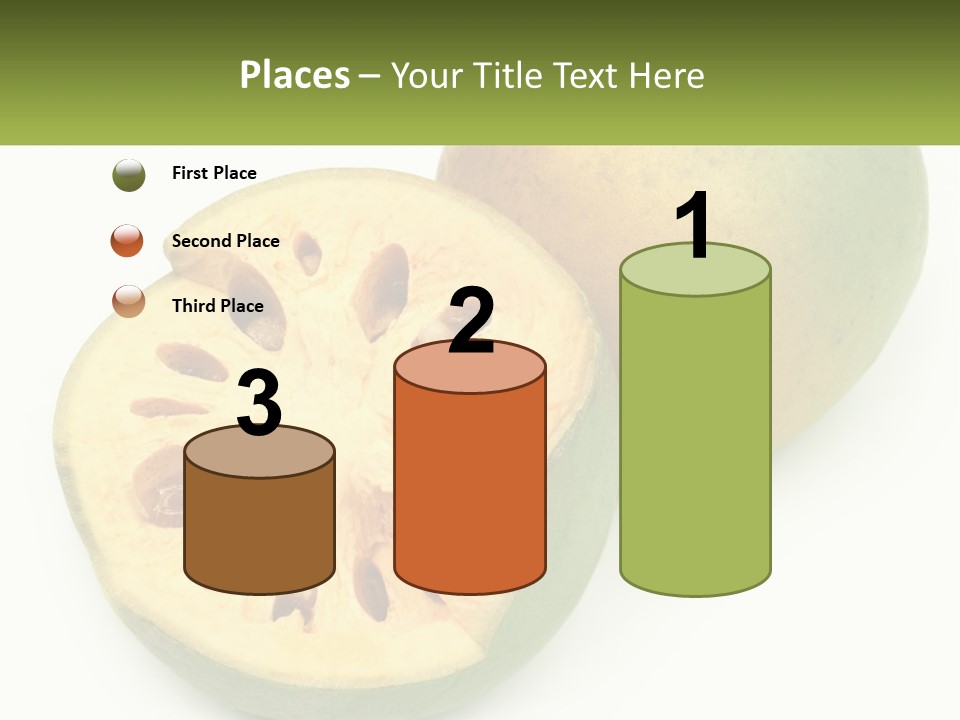 Places – Your Title Text Here

First Place

Second Place

Third Place

3

2

1